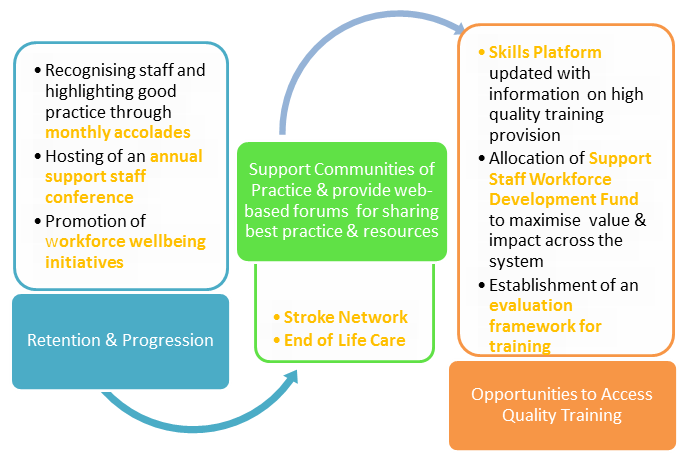 • Recognising staff and highlighting good practice through monthly accolades
• Hosting of an annual support staff conference
• Promotion of workforce wellbeing initiatives

Retention & Progression

Support Communities of Practice & provide web-based forums for sharing best practice & resources

• Stroke Network
• End of Life Care

• Skills Platform updated with information on high quality training provision
• Allocation of Support Staff Workforce Development Fund to maximise value & impact across the system
• Establishment of an evaluation framework for training

Opportunities to Access Quality Training